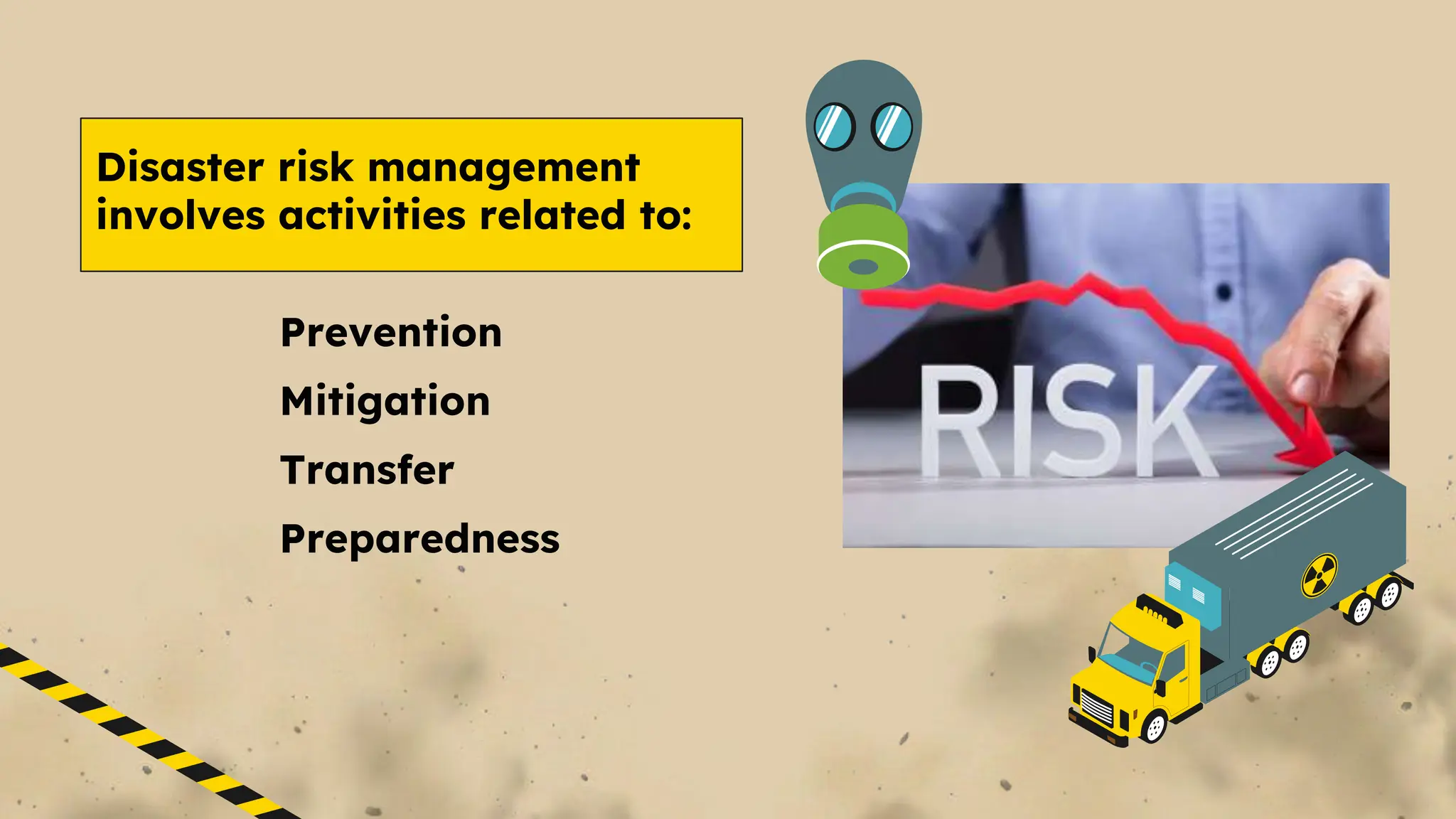 Disaster risk management involves activities related to:

Prevention

Mitigation

Transfer

Preparedness

RISK